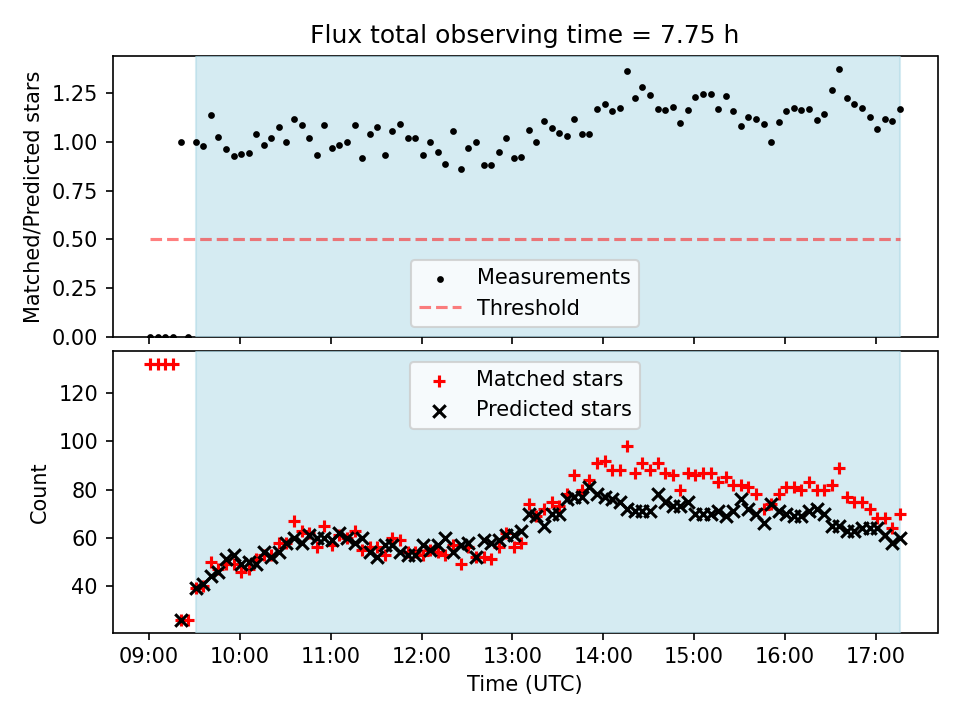 Flux total observing time = 7.75 h

Matched/Predicted stars

1.25
1.00
0.75
0.50
0.25
0.00

Measurements
Threshold

Count

120
100
80
60
40

Matched stars
Predicted stars

09:00 10:00 11:00 12:00 13:00 14:00 15:00 16:00 17:00

Time (UTC)